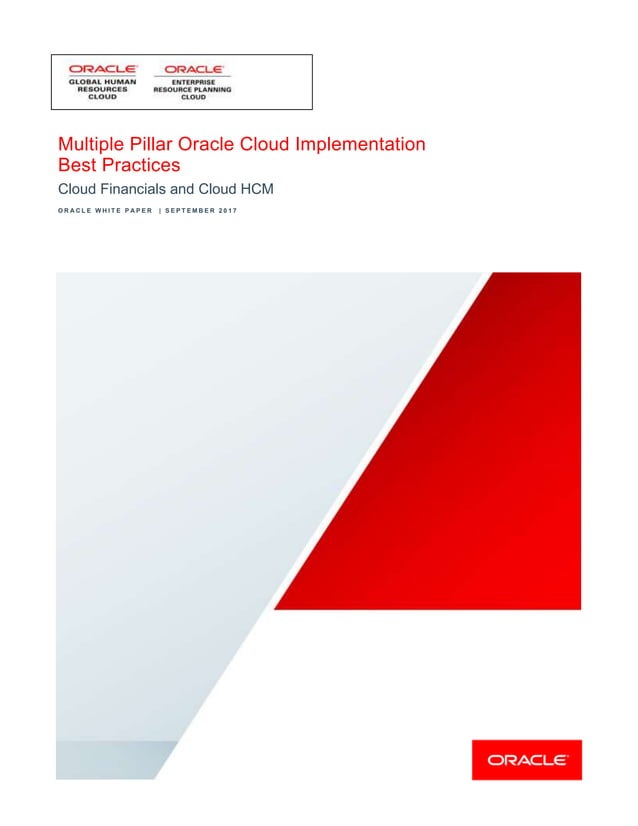 ORACLE
GLOBAL HUMAN RESOURCES CLOUD

ORACLE
ENTERPRISE RESOURCE PLANNING CLOUD

Multiple Pillar Oracle Cloud Implementation Best Practices

Cloud Financials and Cloud HCM

ORACLE WHITE PAPER | SEPTEMBER 2017

ORACLE